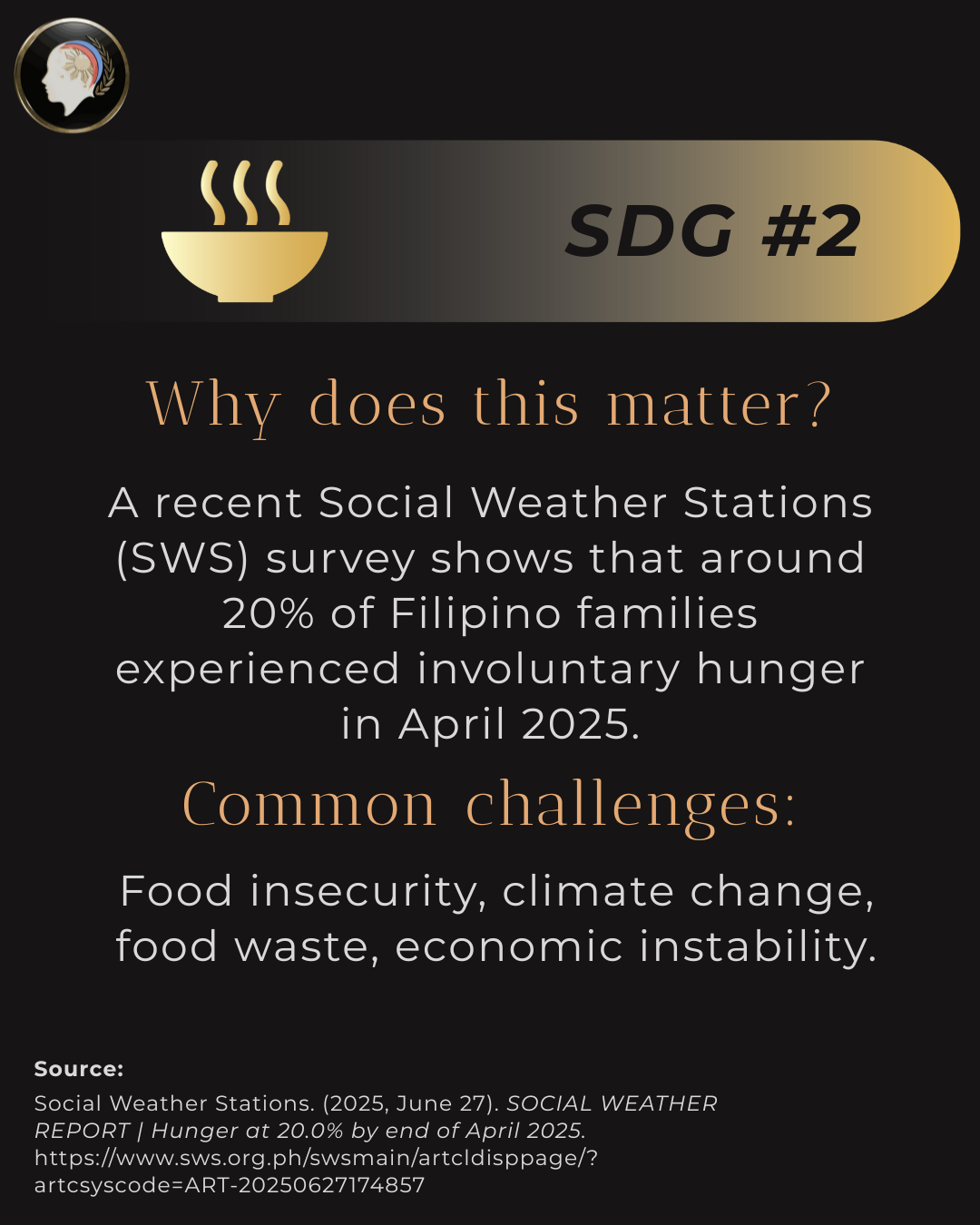 SDG #2

Why does this matter?

A recent Social Weather Stations (SWS) survey shows that around 20% of Filipino families experienced involuntary hunger in April 2025.

Common challenges:

Food insecurity, climate change, food waste, economic instability.

Source:
Social Weather Stations. (2025, June 27). SOCIAL WEATHER REPORT | Hunger at 20.0% by end of April 2025. https://www.sws.org.ph/swsmain/artcldisppage/?artcsyscode=ART-20250627174857